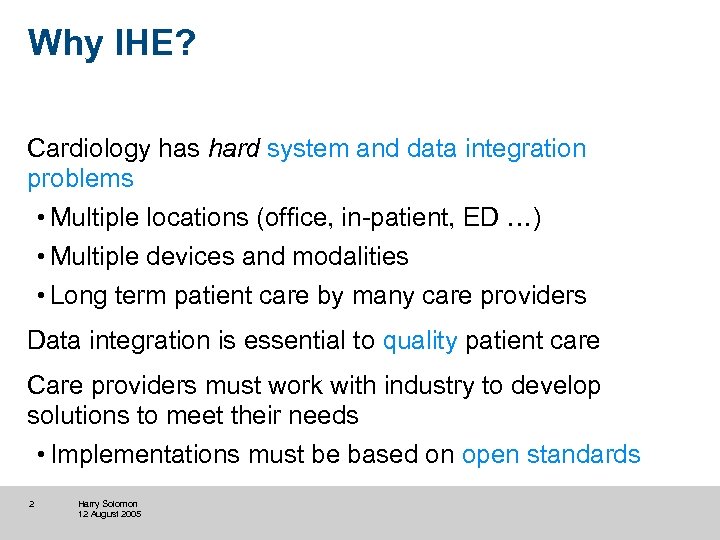 Why IHE?

Cardiology has hard system and data integration problems

• Multiple locations (office, in-patient, ED …)
• Multiple devices and modalities
• Long term patient care by many care providers

Data integration is essential to quality patient care

Care providers must work with industry to develop solutions to meet their needs

• Implementations must be based on open standards

2 Harry Solomon
12 August 2005